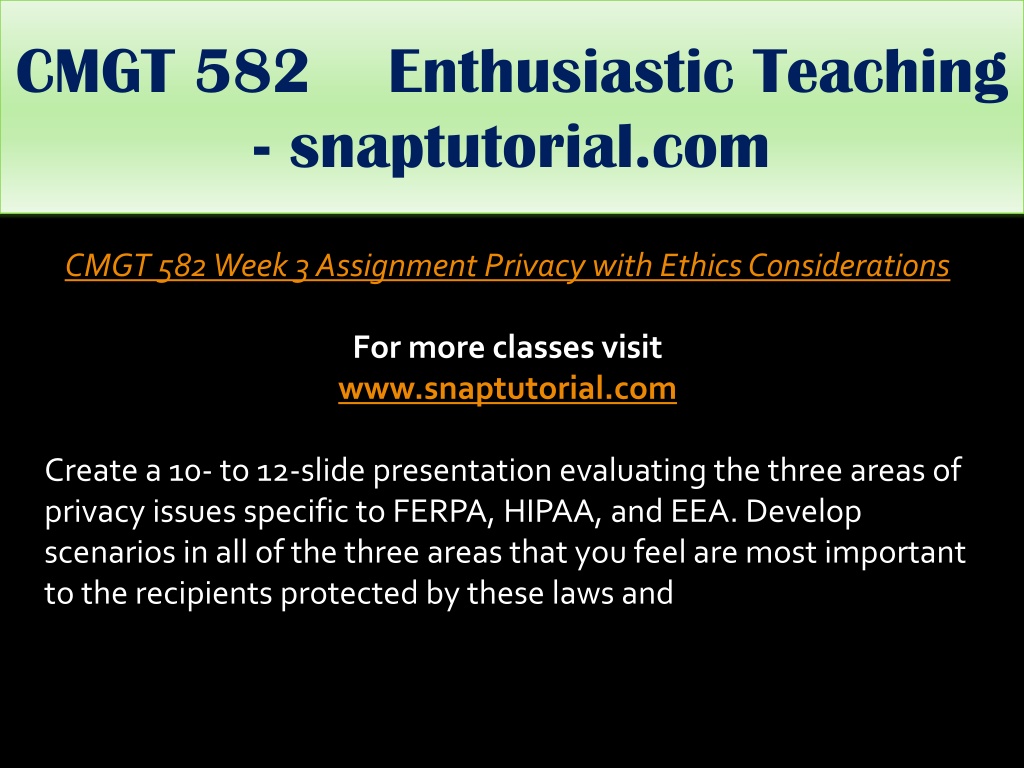 CMGT 582 Enthusiastic Teaching - snaptutorial.com

CMGT 582 Week 3 Assignment Privacy with Ethics Considerations

For more classes visit
www.snaptutorial.com

Create a 10- to 12-slide presentation evaluating the three areas of privacy issues specific to FERPA, HIPAA, and EEA. Develop scenarios in all of the three areas that you feel are most important to the recipients protected by these laws and